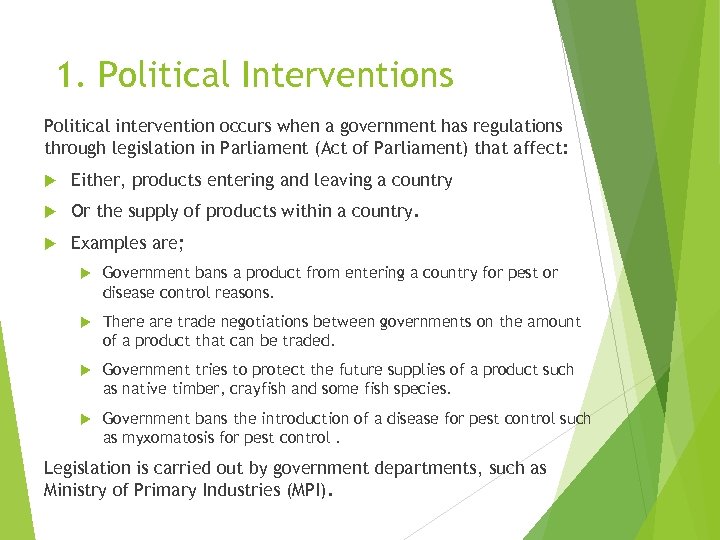 1. Political Interventions

Political intervention occurs when a government has regulations through legislation in Parliament (Act of Parliament) that affect:

Either, products entering and leaving a country

Or the supply of products within a country.

Examples are;

Government bans a product from entering a country for pest or disease control reasons.

There are trade negotiations between governments on the amount of a product that can be traded.

Government tries to protect the future supplies of a product such as native timber, crayfish and some fish species.

Government bans the introduction of a disease for pest control such as myxomatosis for pest control .

Legislation is carried out by government departments, such as Ministry of Primary Industries (MPI).